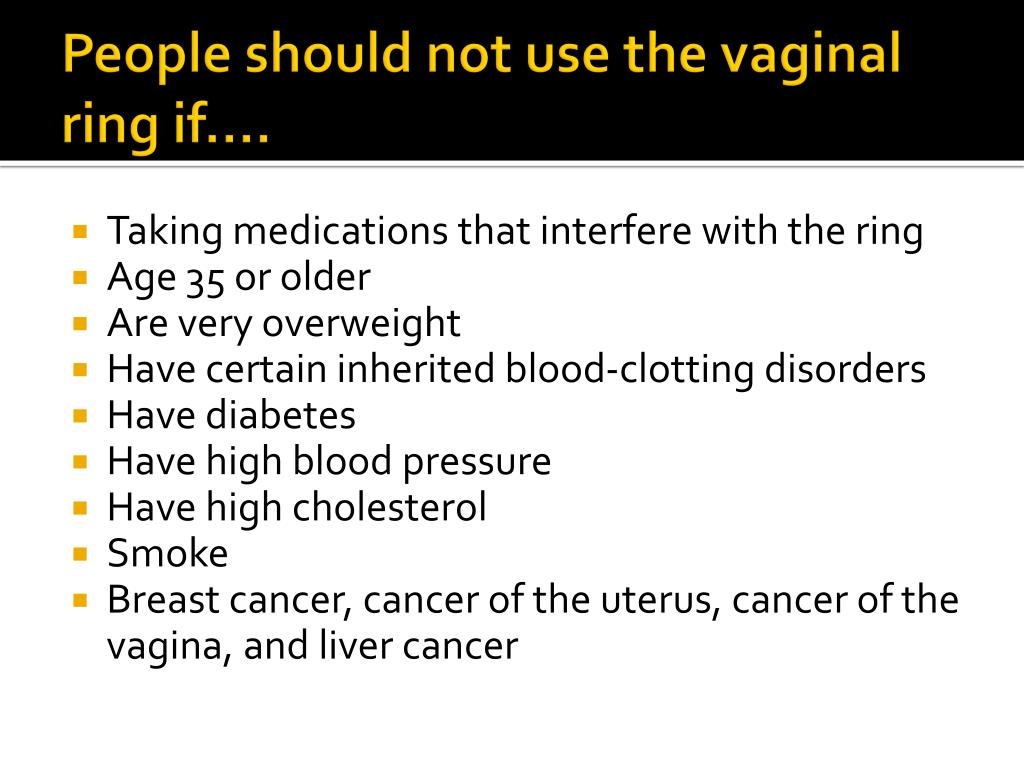 People should not use the vaginal ring if….

- Taking medications that interfere with the ring
- Age 35 or older
- Are very overweight
- Have certain inherited blood-clotting disorders
- Have diabetes
- Have high blood pressure
- Have high cholesterol
- Smoke
- Breast cancer, cancer of the uterus, cancer of the vagina, and liver cancer